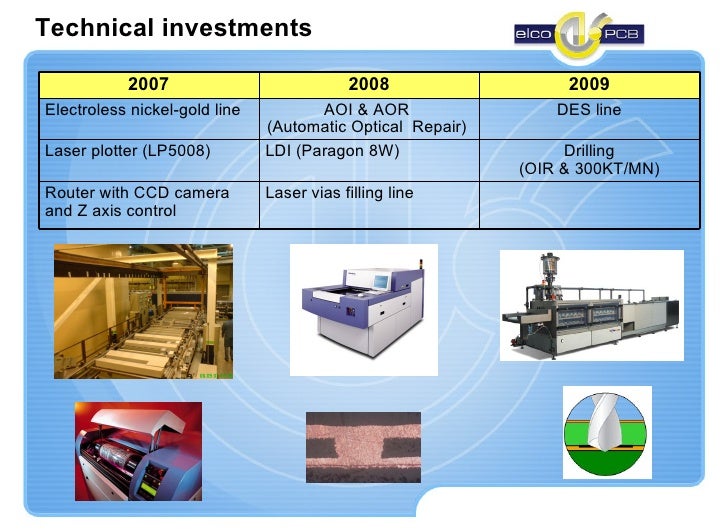 Technical investments

elco PCB

| 2007 | 2008 | 2009 |
|---|---|---|
| Electroless nickel-gold line | AOI & AOR (Automatic Optical Repair) | DES line |
| Laser plotter (LP5008) | LDI (Paragon 8W) | Drilling (OIR & 300KT/MN) |
| Router with CCD camera and Z axis control | Laser vias filling line | |